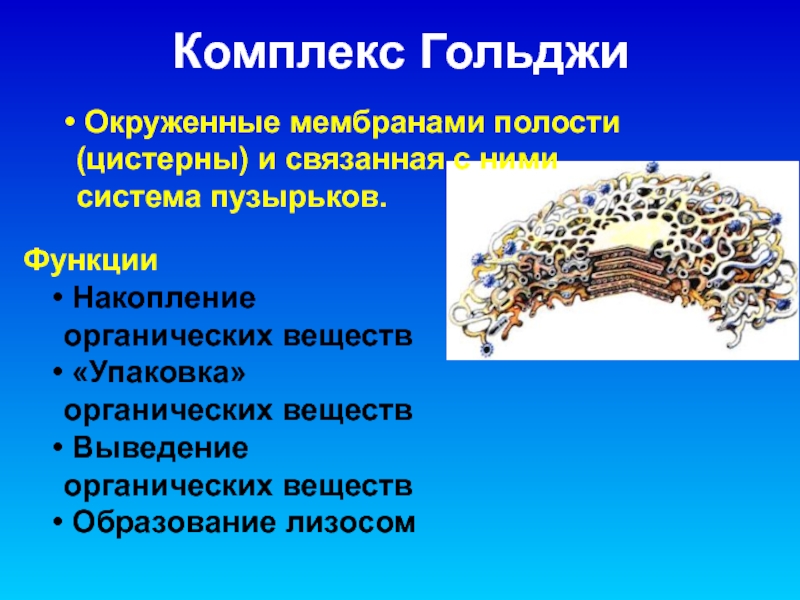 Комплекс Гольджи

• Окруженные мембранами полости (цистерны) и связанная с ними система пузырьков.

Функции

• Накопление органических веществ
• «Упаковка» органических веществ
• Выведение органических веществ
• Образование лизосом